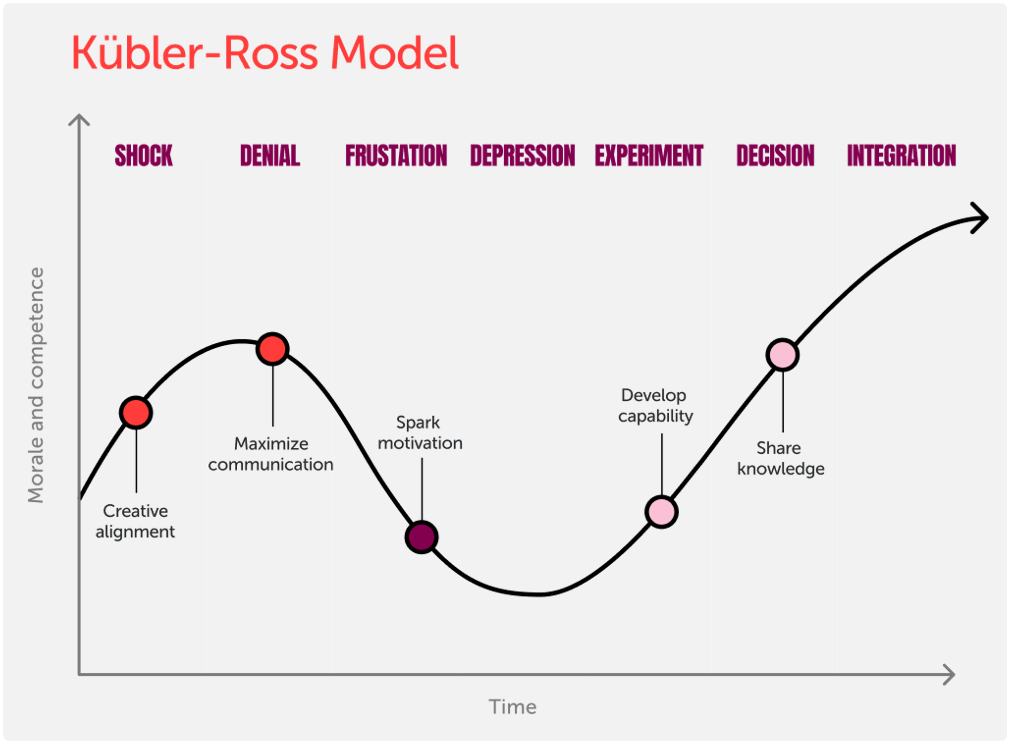 Kübler-Ross Model

SHOCK
DENIAL
FRUSTATION
DEPRESSION
EXPERIMENT
DECISION
INTEGRATION

Morale and competence

Creative alignment

Maximize communication

Spark motivation

Develop capability

Share knowledge

Time